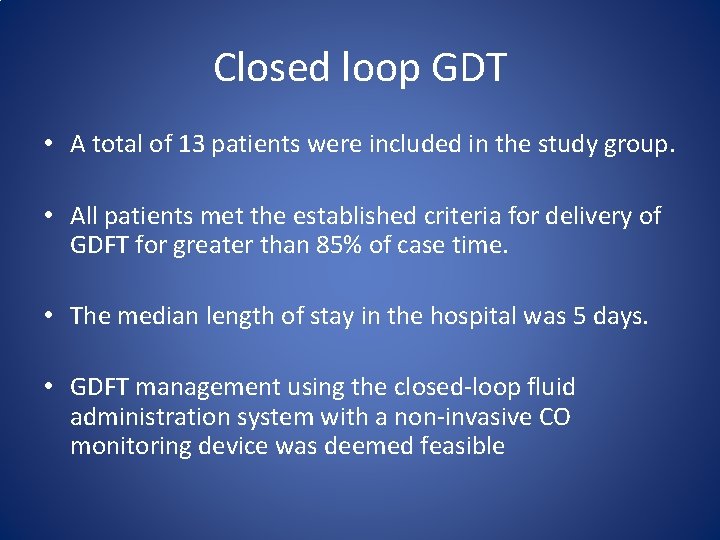 Closed loop GDT

• A total of 13 patients were included in the study group.

• All patients met the established criteria for delivery of GDFT for greater than 85% of case time.

• The median length of stay in the hospital was 5 days.

• GDFT management using the closed-loop fluid administration system with a non-invasive CO monitoring device was deemed feasible